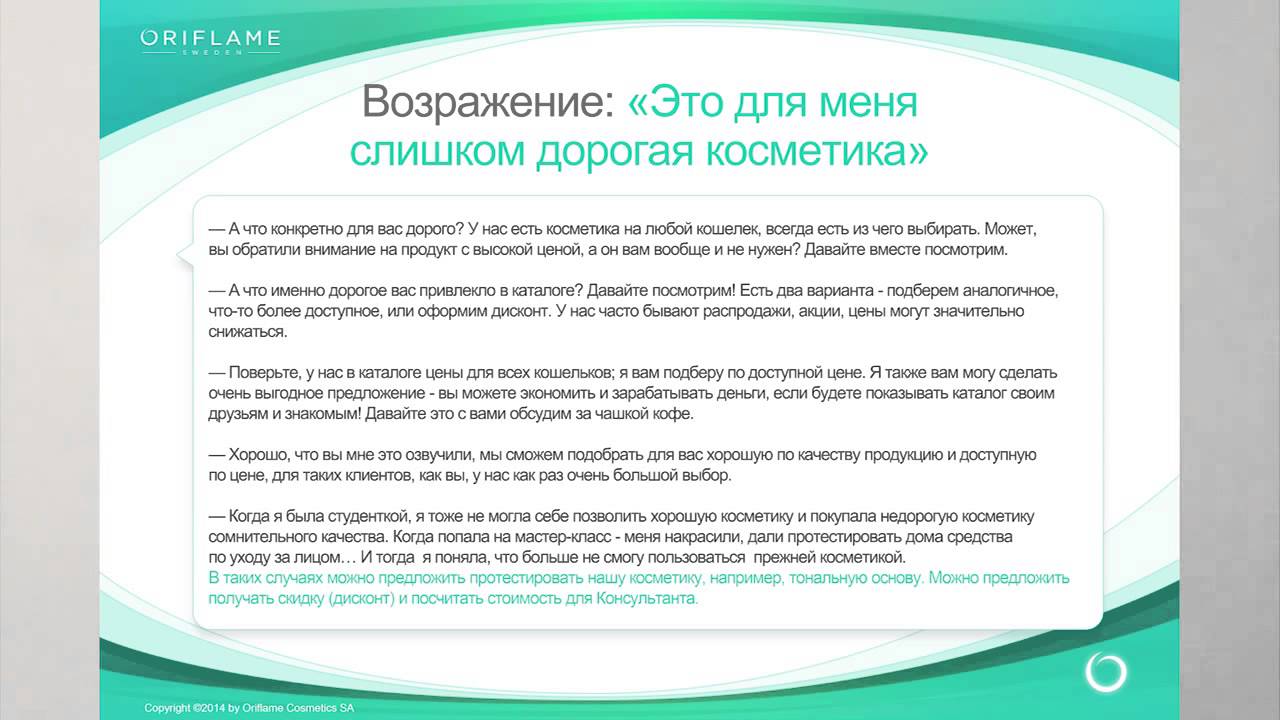 ORIFLAME
SWEDEN

Возражение: «Это для меня слишком дорогая косметика»

— А что конкретно для вас дорого? У нас есть косметика на любой кошелек, всегда есть из чего выбирать. Может, вы обратили внимание на продукт с высокой ценой, а он вам вообще и не нужен? Давайте вместе посмотрим.

— А что именно дорогое вас привлекло в каталоге? Давайте посмотрим! Есть два варианта - подберем аналогичное, что-то более доступное, или оформим дисконт. У нас часто бывают распродажи, акции, цены могут значительно снижаться.

— Поверьте, у нас в каталоге цены для всех кошельков; я вам подберу по доступной цене. Я также вам могу сделать очень выгодное предложение - вы можете экономить и зарабатывать деньги, если будете показывать каталог своим друзьям и знакомым! Давайте это с вами обсудим за чашкой кофе.

— Хорошо, что вы мне это озвучили, мы сможем подобрать для вас хорошую по качеству продукцию и доступную по цене, для таких клиентов, как вы, у нас как раз очень большой выбор.

— Когда я была студенткой, я тоже не могла себе позволить хорошую косметику и покупала недорогую косметику сомнительного качества. Когда попала на мастер-класс - меня накрасили, дали протестировать дома средства по уходу за лицом… И тогда я поняла, что больше не смогу пользоваться прежней косметикой.
В таких случаях можно предложить протестировать нашу косметику, например, тональную основу. Можно предложить получать скидку (дисконт) и посчитать стоимость для Консультанта.

Copyright ©2014 by Oriflame Cosmetics SA